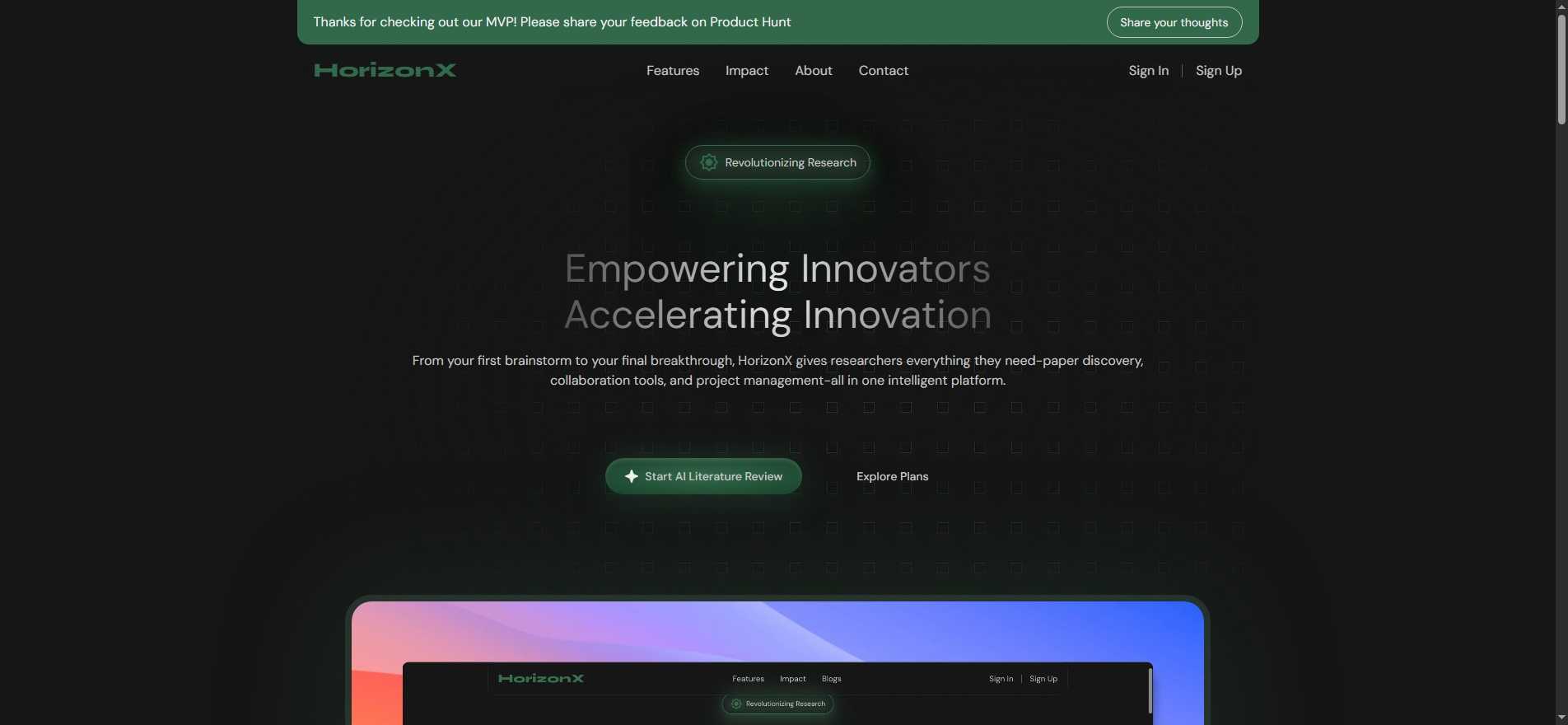 Thanks for checking out our MVP! Please share your feedback on Product Hunt

Share your thoughts

HorizonX

Features Impact About Contact

Sign In | Sign Up

Revolutionizing Research

Empowering Innovators
Accelerating Innovation

From your first brainstorm to your final breakthrough, HorizonX gives researchers everything they need-paper discovery, collaboration tools, and project management-all in one intelligent platform.

Start AI Literature Review

Explore Plans

HorizonX

Features Impact Blogs

Sign In | Sign Up

Revolutionizing Research